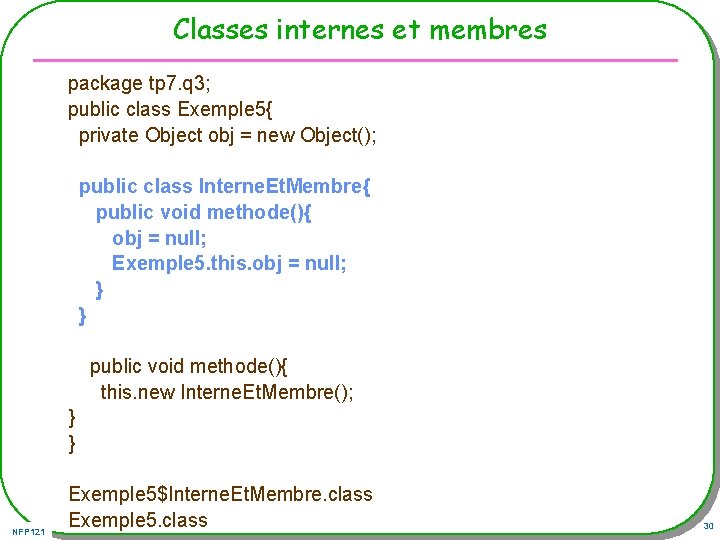 Classes internes et membres

package tp7.q3;
public class Exemple5{
private Object obj = new Object();

public class InterneEtMembre{
public void methode(){
obj = null;
Exemple5.this.obj = null;
}
}

public void methode(){
this.new InterneEtMembre();
}
}

Exemple5$InterneEtMembre.class
Exemple5.class

NFP121

30